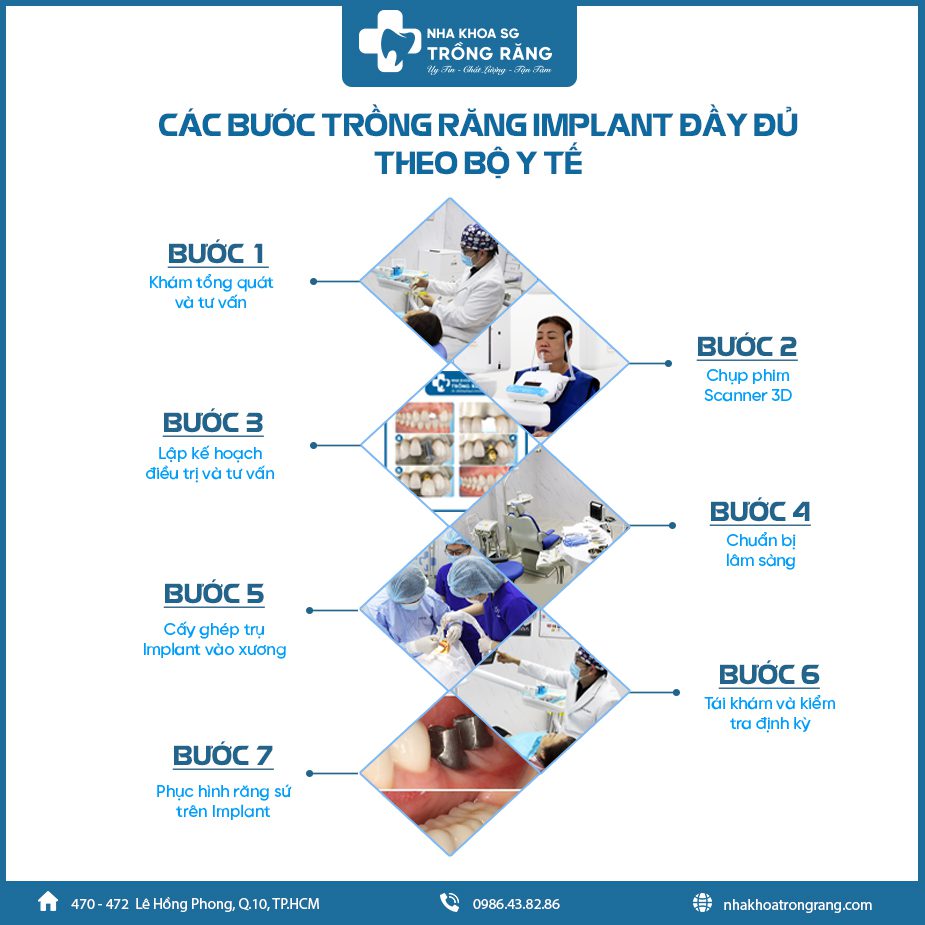 NHA KHOA SG
TRỒNG RĂNG
Uy Tín - Chất Lượng - Tận Tâm

CÁC BƯỚC TRỒNG RĂNG IMPLANT ĐẦY ĐỦ THEO BỘ Y TẾ

BƯỚC 1
Khám tổng quát và tư vấn

BƯỚC 2
Chụp phim Scanner 3D

BƯỚC 3
Lập kế hoạch điều trị và tư vấn

BƯỚC 4
Chuẩn bị lâm sàng

BƯỚC 5
Cấy ghép trụ Implant vào xương

BƯỚC 6
Tái khám và kiểm tra định kỳ

BƯỚC 7
Phục hình răng sứ trên Implant

470 - 472 Lê Hồng Phong, Q.10, TP.HCM
0986.43.82.86
nhakhoatrongrang.com